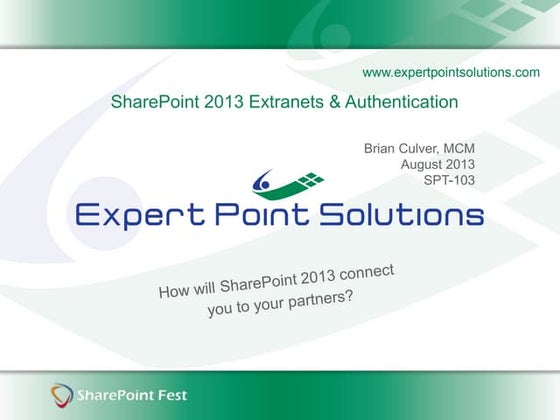 www.expertpointsolutions.com

SharePoint 2013 Extranets & Authentication

Brian Culver, MCM
August 2013
SPT-103

Expert Point Solutions

How will SharePoint 2013 connect you to your partners?

SharePoint Fest